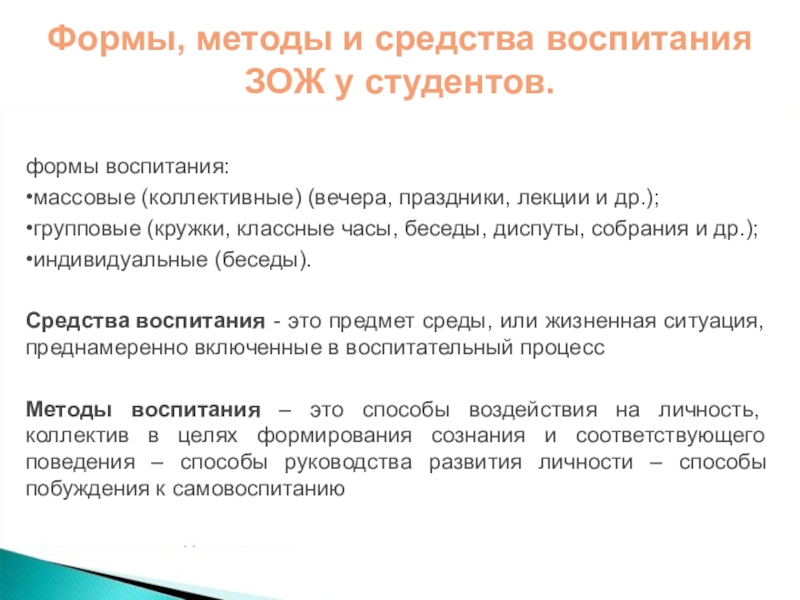 Формы, методы и средства воспитания ЗОЖ у студентов.

формы воспитания:
•массовые (коллективные) (вечера, праздники, лекции и др.);
•групповые (кружки, классные часы, беседы, диспуты, собрания и др.);
•индивидуальные (беседы).

Средства воспитания - это предмет среды, или жизненная ситуация, преднамеренно включенные в воспитательный процесс

Методы воспитания – это способы воздействия на личность, коллектив в целях формирования сознания и соответствующего поведения – способы руководства развития личности – способы побуждения к самовоспитанию